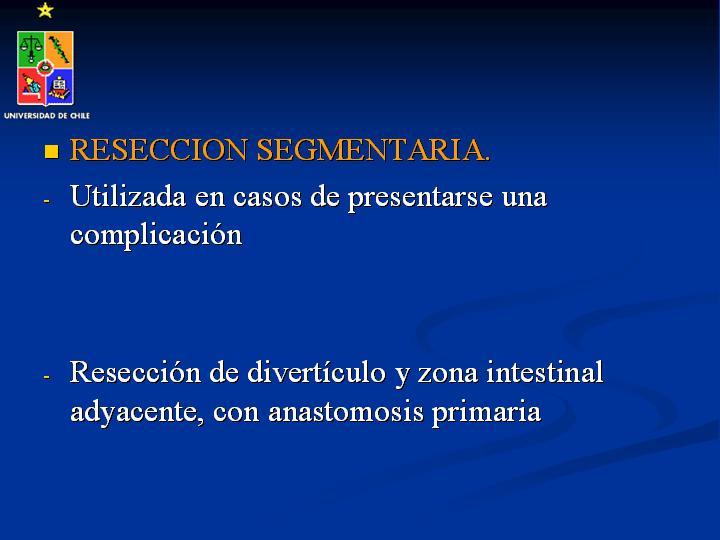 UNIVERSIDAD DE CHILE

RESECCION SEGMENTARIA.

- Utilizada en casos de presentarse una complicación

- Resección de divertículo y zona intestinal adyacente, con anastomosis primaria